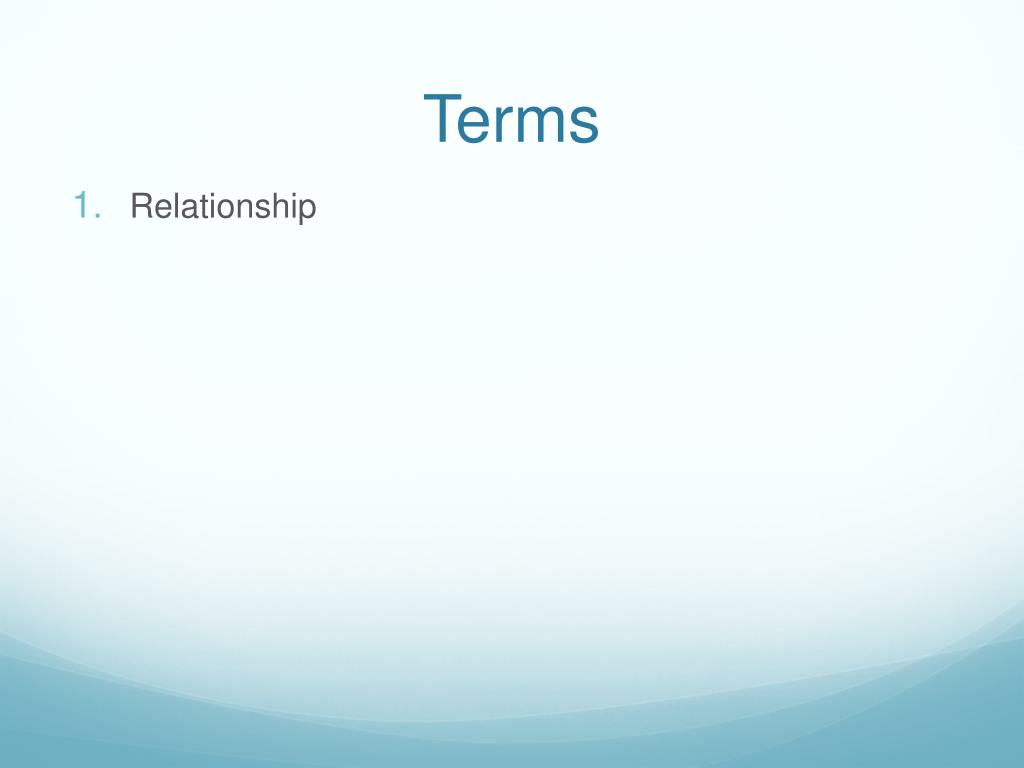 Terms

1. Relationship